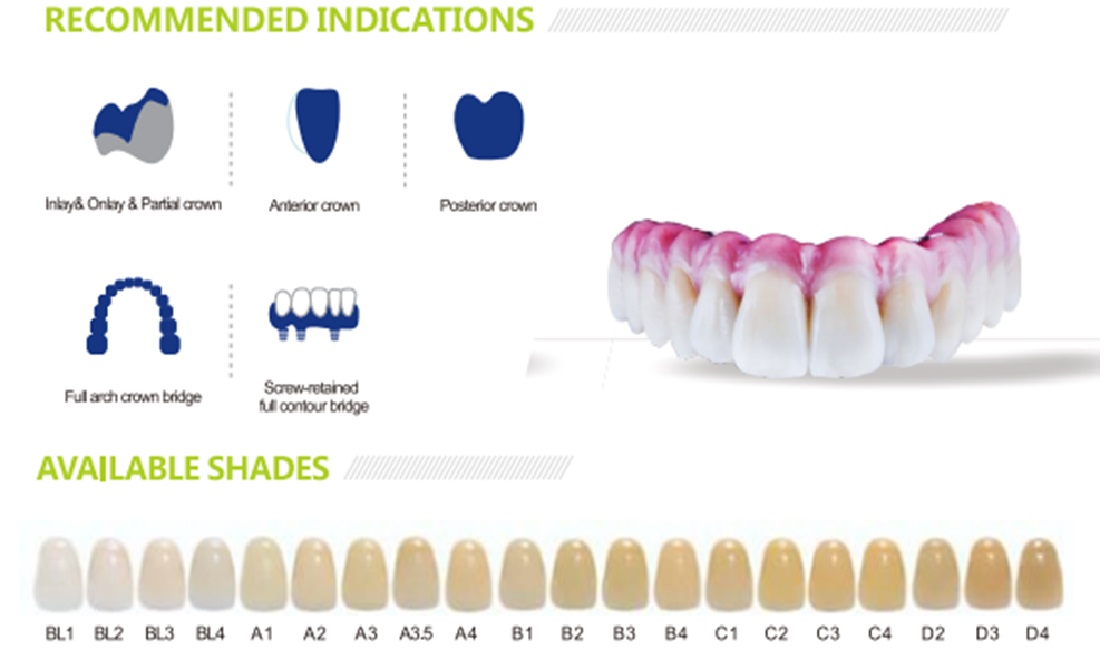 RECOMMENDED INDICATIONS

Inlay& Onlay & Partial crown

Anterior crown

Posterior crown

Full arch crown bridge

Screw-retained full contour bridge

AVAILABLE SHADES

BL1 BL2 BL3 BL4 A1 A2 A3 A3.5 A4 B1 B2 B3 B4 C1 C2 C3 C4 D2 D3 D4